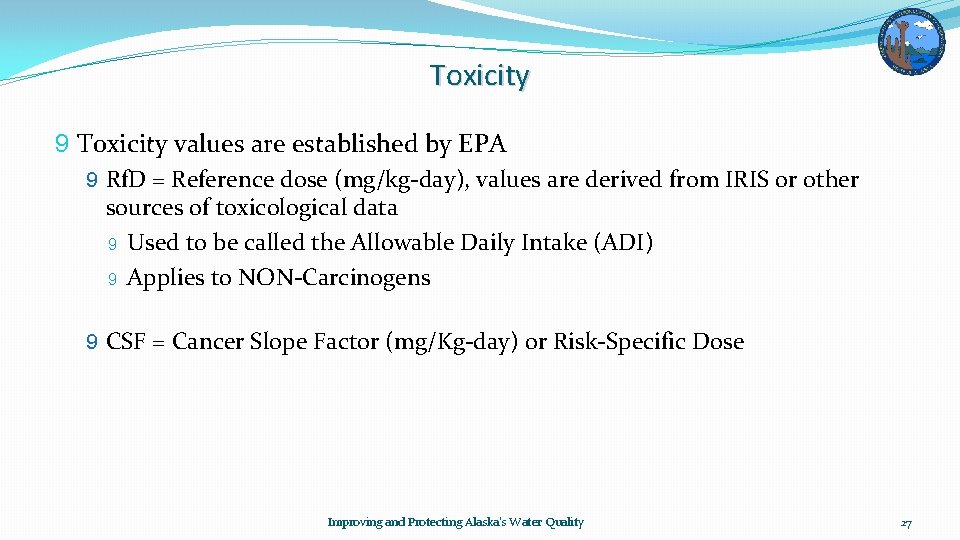 Toxicity

9 Toxicity values are established by EPA

9 RfD = Reference dose (mg/kg-day), values are derived from IRIS or other sources of toxicological data

9 Used to be called the Allowable Daily Intake (ADI)

9 Applies to NON-Carcinogens

9 CSF = Cancer Slope Factor (mg/Kg-day) or Risk-Specific Dose

Improving and Protecting Alaska's Water Quality

27